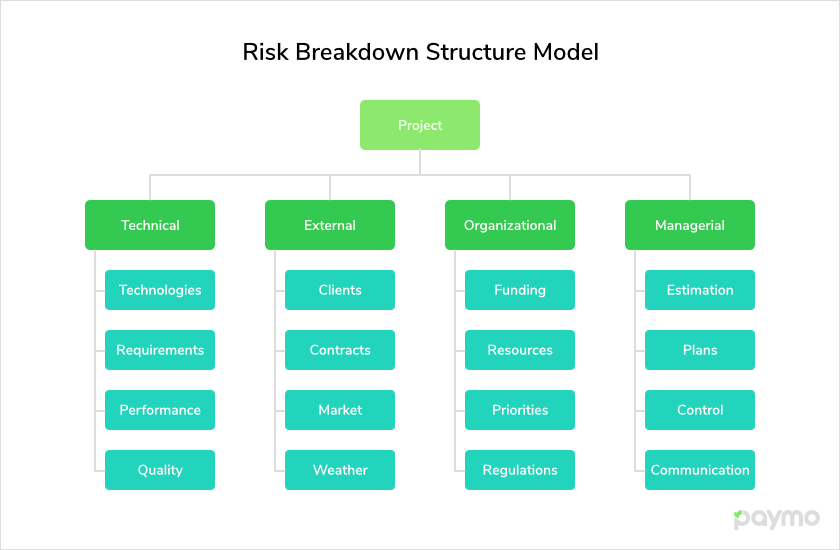 Risk Breakdown Structure Model

Project

Technical

Technologies

Requirements

Performance

Quality

External

Clients

Contracts

Market

Weather

Organizational

Funding

Resources

Priorities

Regulations

Managerial

Estimation

Plans

Control

Communication

paymo